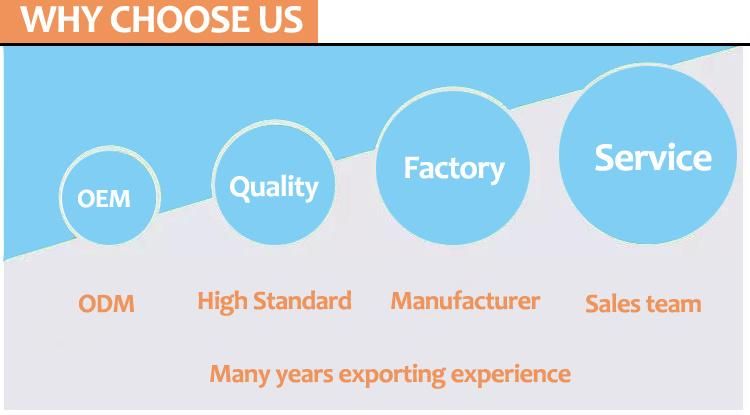 WHY CHOOSE US

OEM

Quality

Factory

Service

ODM

High Standard

Manufacturer

Sales team

Many years exporting experience